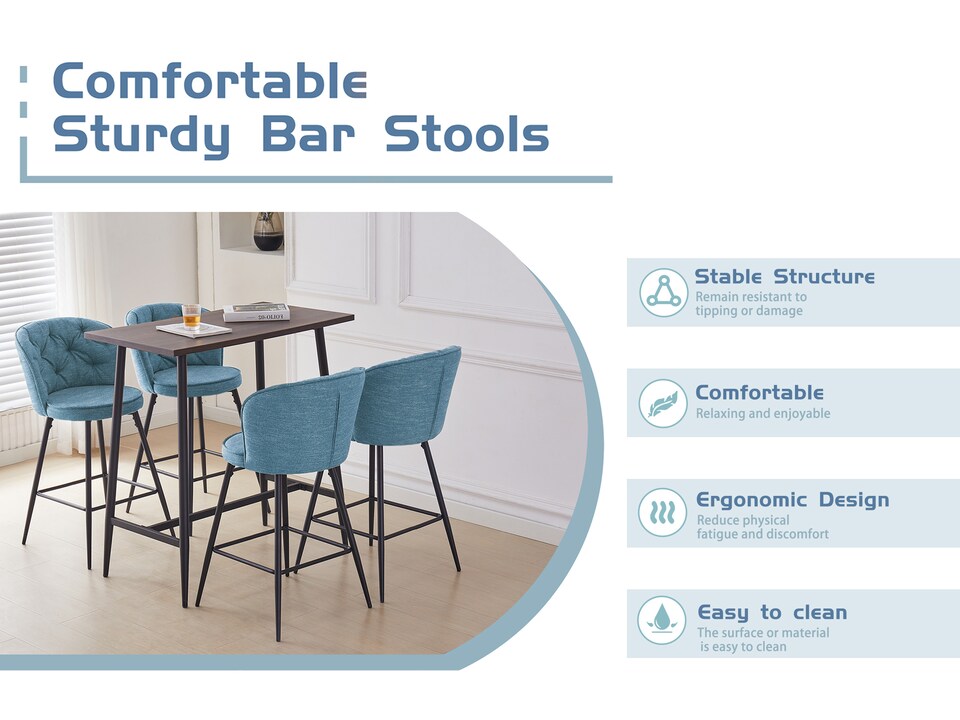 Comfortable
Sturdy Bar Stools

Stable Structure
Remain resistant to tipping or damage

Comfortable
Relaxing and enjoyable

Ergonomic Design
Reduce physical fatigue and discomfort

Easy to clean
The surface or material is easy to clean